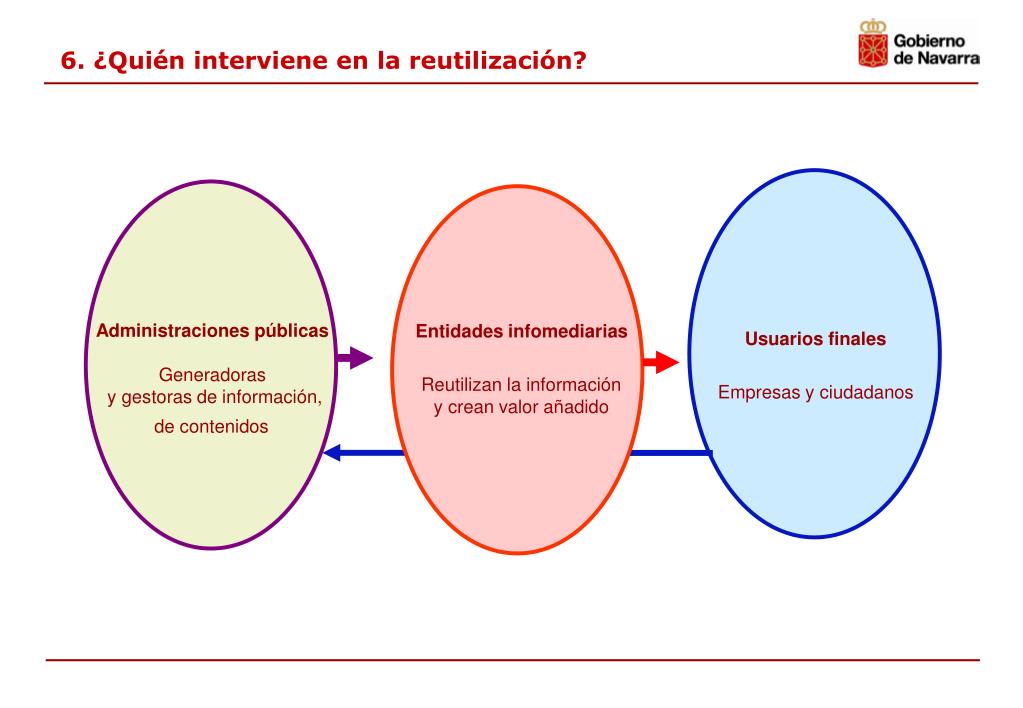 6. ¿Quién interviene en la reutilización?

Gobierno de Navarra

Administraciones públicas

Generadoras y gestoras de información, de contenidos

Entidades infomediarias

Reutilizan la información y crean valor añadido

Usuarios finales

Empresas y ciudadanos